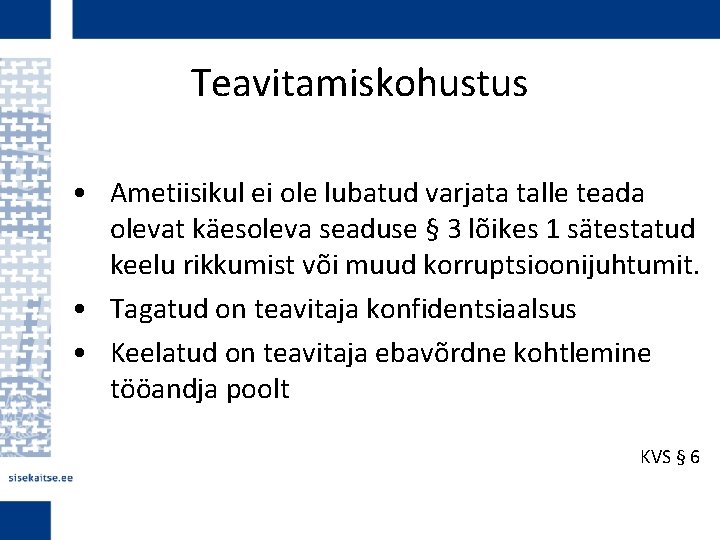 Teavitamiskohustus

• Ametiisikul ei ole lubatud varjata talle teada olevat käesoleva seaduse § 3 lõikes 1 sätestatud keelu rikkumist või muud korruptsioonijuhtumit.
• Tagatud on teavitaja konfidentsiaalsus
• Keelatud on teavitaja ebavõrdne kohtlemine tööandja poolt

KVS § 6

sisekaitse.ee